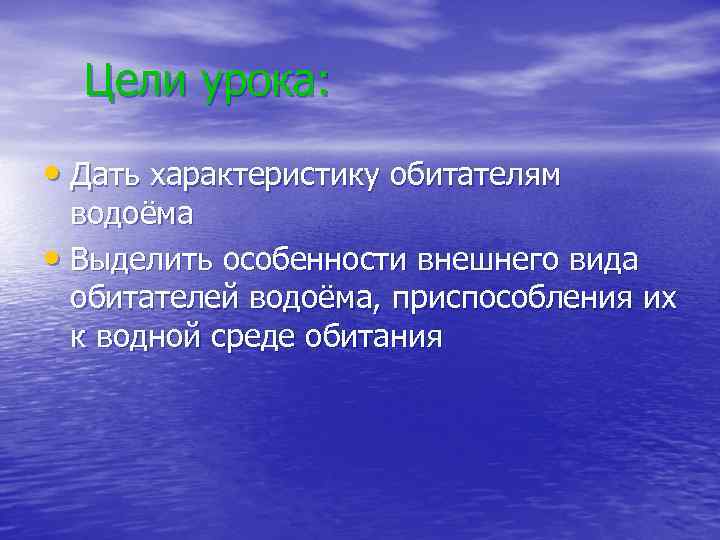 Цели урока:

• Дать характеристику обитателям водоёма
• Выделить особенности внешнего вида обитателей водоёма, приспособления их к водной среде обитания